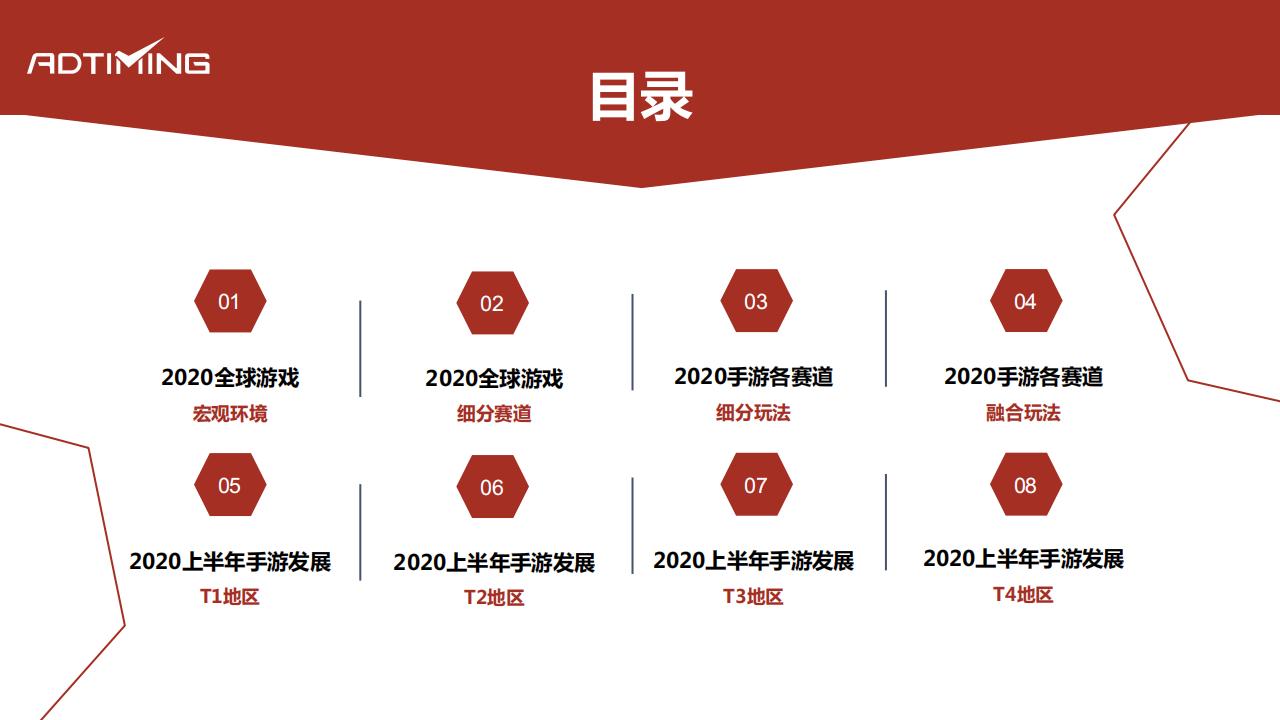 ADTIMING

目录

01
2020全球游戏
宏观环境

02
2020全球游戏
细分赛道

03
2020手游各赛道
细分玩法

04
2020手游各赛道
融合玩法

05
2020上半年手游发展
T1地区

06
2020上半年手游发展
T2地区

07
2020上半年手游发展
T3地区

08
2020上半年手游发展
T4地区